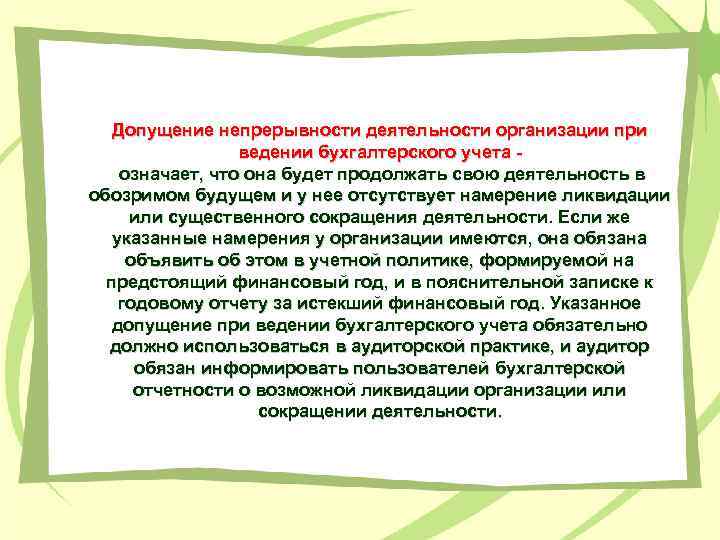 Допущение непрерывности деятельности организации при ведении бухгалтерского учета - означает, что она будет продолжать свою деятельность в обозримом будущем и у нее отсутствует намерение ликвидации или существенного сокращения деятельности. Если же указанные намерения у организации имеются, она обязана объявить об этом в учетной политике, формируемой на предстоящий финансовый год, и в пояснительной записке к годовому отчету за истекший финансовый год. Указанное допущение при ведении бухгалтерского учета обязательно должно использоваться в аудиторской практике, и аудитор обязан информировать пользователей бухгалтерской отчетности о возможной ликвидации организации или сокращении деятельности.